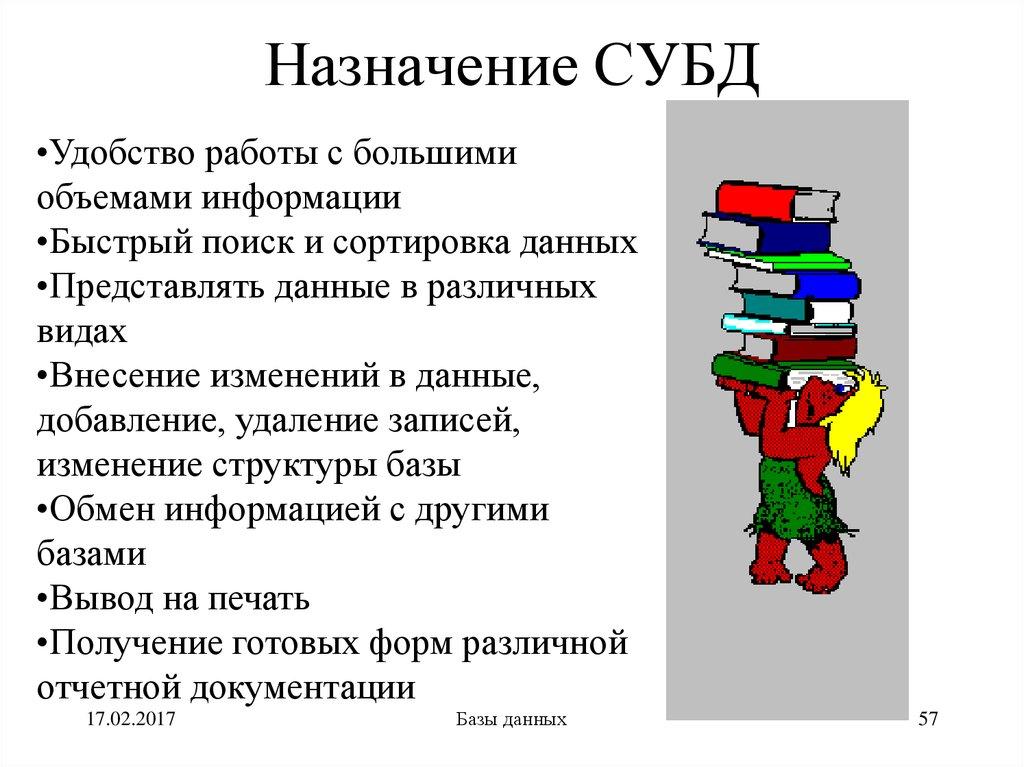 Назначение СУБД

•Удобство работы с большими объемами информации
•Быстрый поиск и сортировка данных
•Представлять данные в различных видах
•Внесение изменений в данные, добавление, удаление записей, изменение структуры базы
•Обмен информацией с другими базами
•Вывод на печать
•Получение готовых форм различной отчетной документации

17.02.2017 Базы данных 57